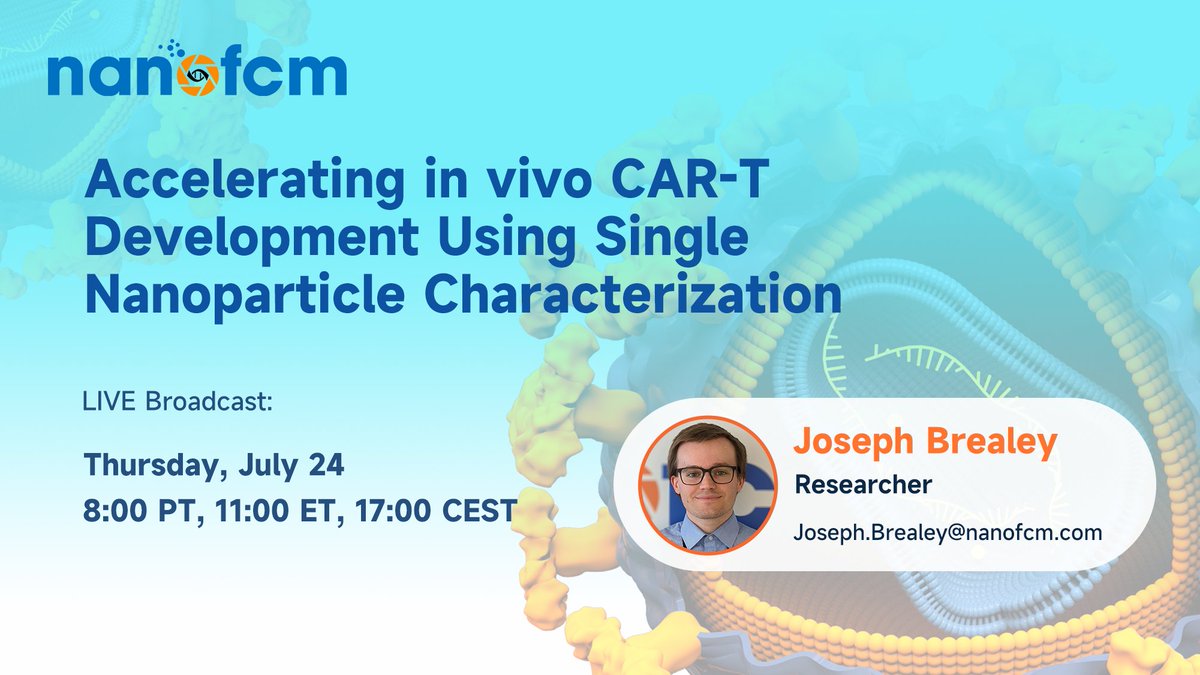 nanofcm

Accelerating in vivo CAR-T Development Using Single Nanoparticle Characterization

LIVE Broadcast:

Thursday, July 24
8:00 PT, 11:00 ET, 17:00 CEST

Joseph Brealey
Researcher
Joseph.Brealey@nanofcm.com